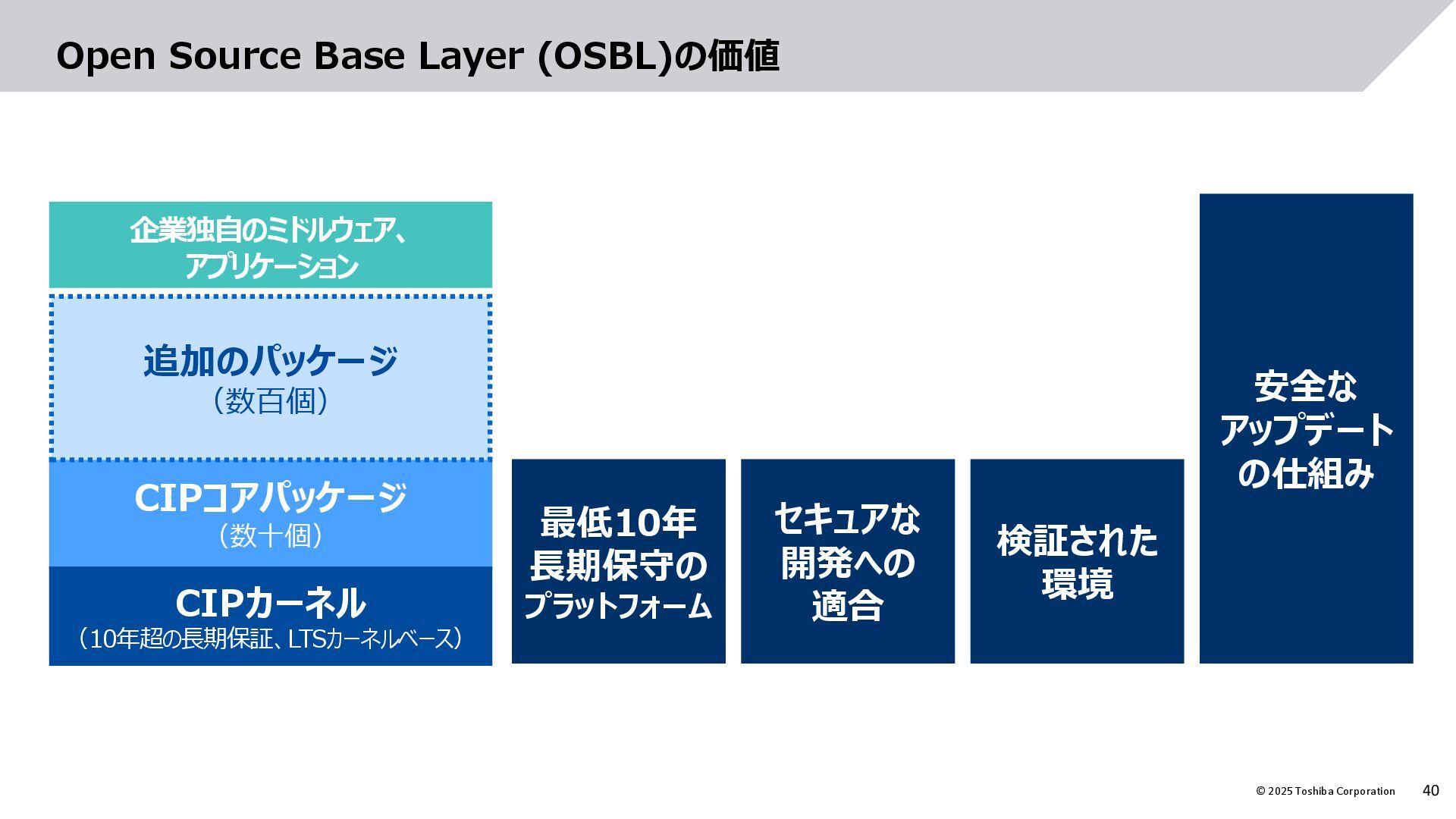 Open Source Base Layer (OSBL)の価値

企業独自のミドルウェア、アプリケーション

追加のパッケージ
（数百個）

CIPコアパッケージ
（数十個）

CIPカーネル
（10年超の長期保証、LTSカーネルベース）

最低10年長期保守のプラットフォーム

セキュアな開発への適合

検証された環境

安全なアップデートの仕組み

© 2025 Toshiba Corporation

40